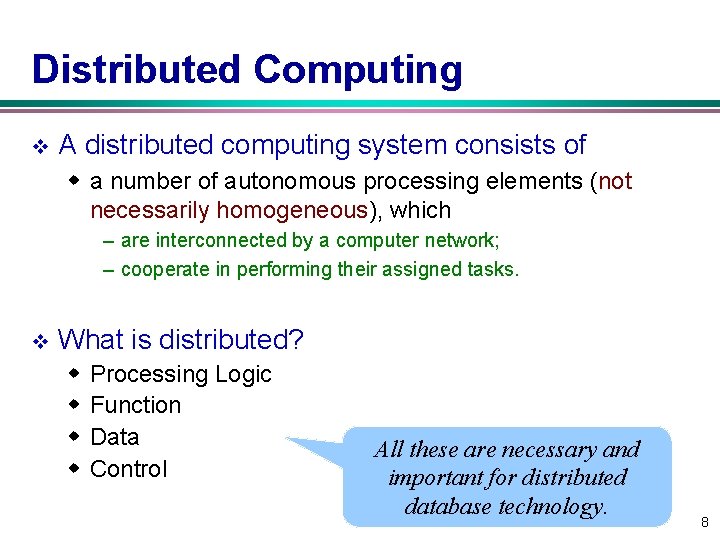 Distributed Computing

❖ A distributed computing system consists of

◆ a number of autonomous processing elements (not necessarily homogeneous), which

– are interconnected by a computer network;

– cooperate in performing their assigned tasks.

❖ What is distributed?

◆ Processing Logic

◆ Function

◆ Data

◆ Control

All these are necessary and important for distributed database technology.

8